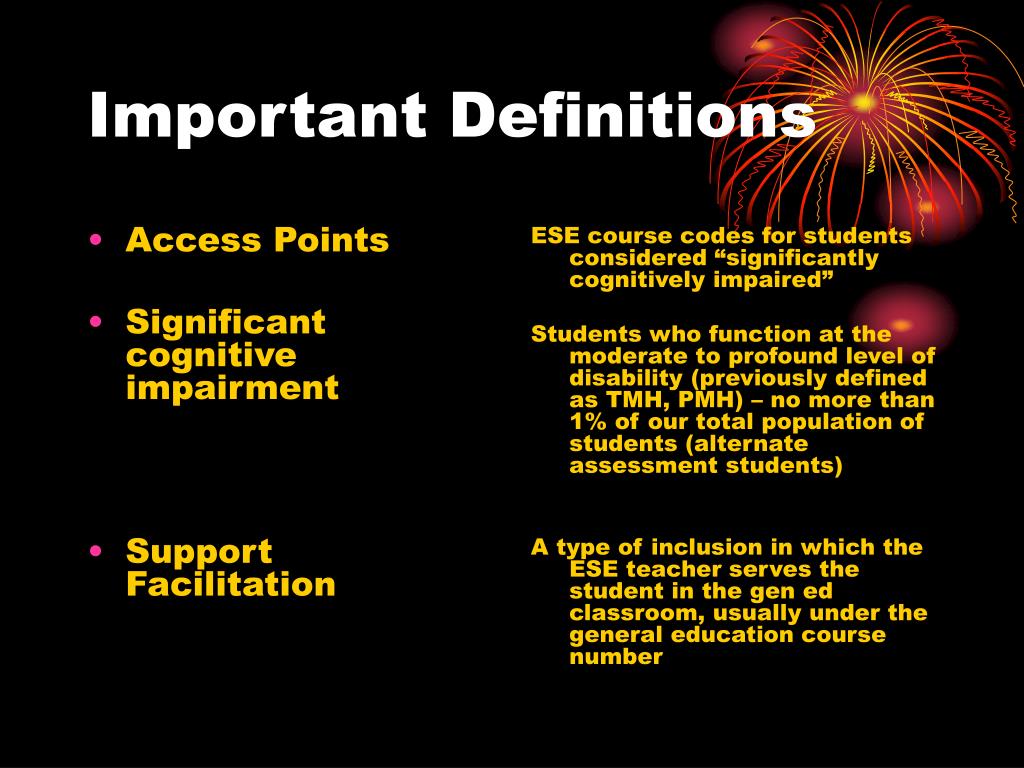 Important Definitions

• Access Points

• Significant cognitive impairment

• Support Facilitation

ESE course codes for students considered “significantly cognitively impaired”

Students who function at the moderate to profound level of disability (previously defined as TMH, PMH) – no more than 1% of our total population of students (alternate assessment students)

A type of inclusion in which the ESE teacher serves the student in the gen ed classroom, usually under the general education course number